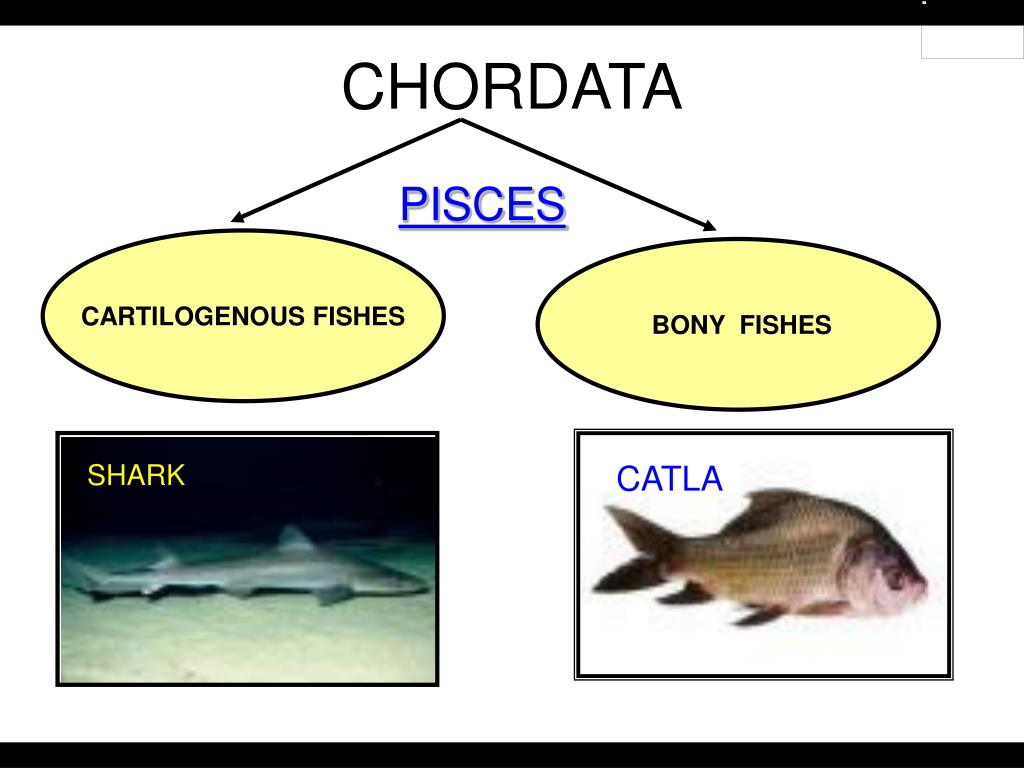 CHORDATA

PISCES

CARTILOGENOUS FISHES

BONY FISHES

SHARK

CATLA